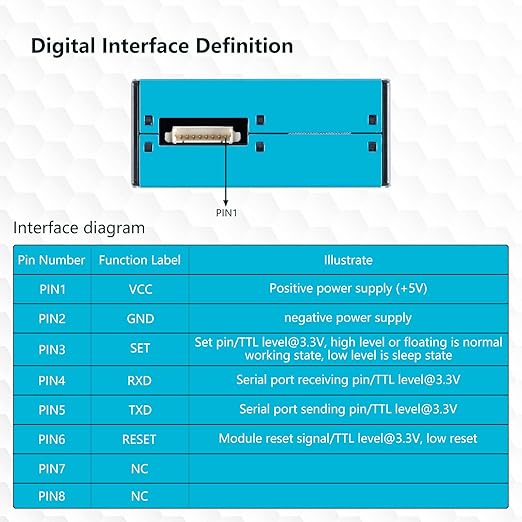 Digital Interface Definition

PIN1

Interface diagram

| Pin Number | Function Label | Illustrate |
|---|---|---|
| PIN1 | VCC | Positive power supply (+5V) |
| PIN2 | GND | negative power supply |
| PIN3 | SET | Set pin/TTL level@3.3V, high level or floating is normal working state, low level is sleep state |
| PIN4 | RXD | Serial port receiving pin/TTL level@3.3V |
| PIN5 | TXD | Serial port sending pin/TTL level@3.3V |
| PIN6 | RESET | Module reset signal/TTL level@3.3V, low reset |
| PIN7 | NC | |
| PIN8 | NC | |